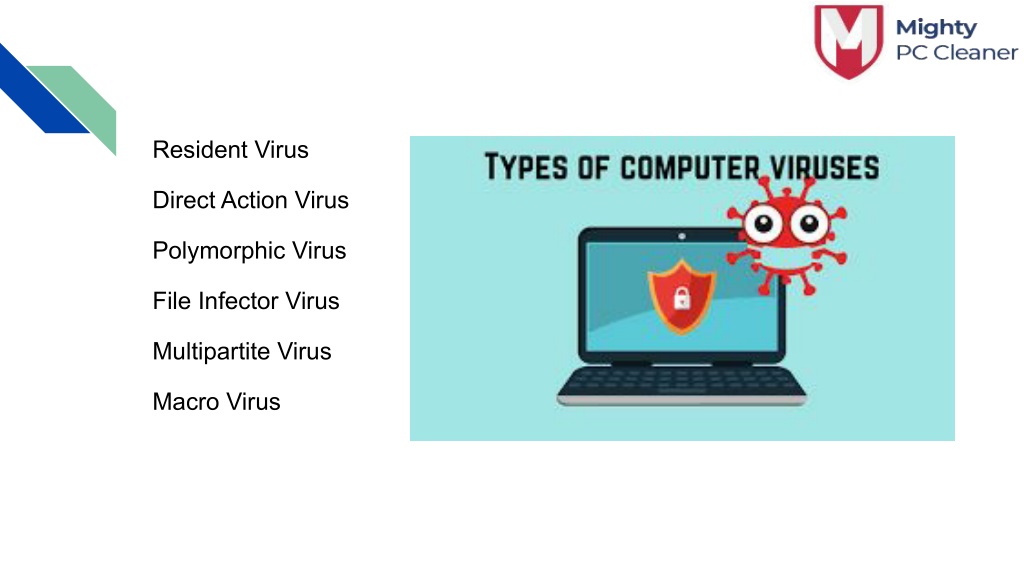 Mighty
PC Cleaner

Resident Virus

Direct Action Virus

Polymorphic Virus

File Infector Virus

Multipartite Virus

Macro Virus

TYPES OF COMPUTER VIRUSES